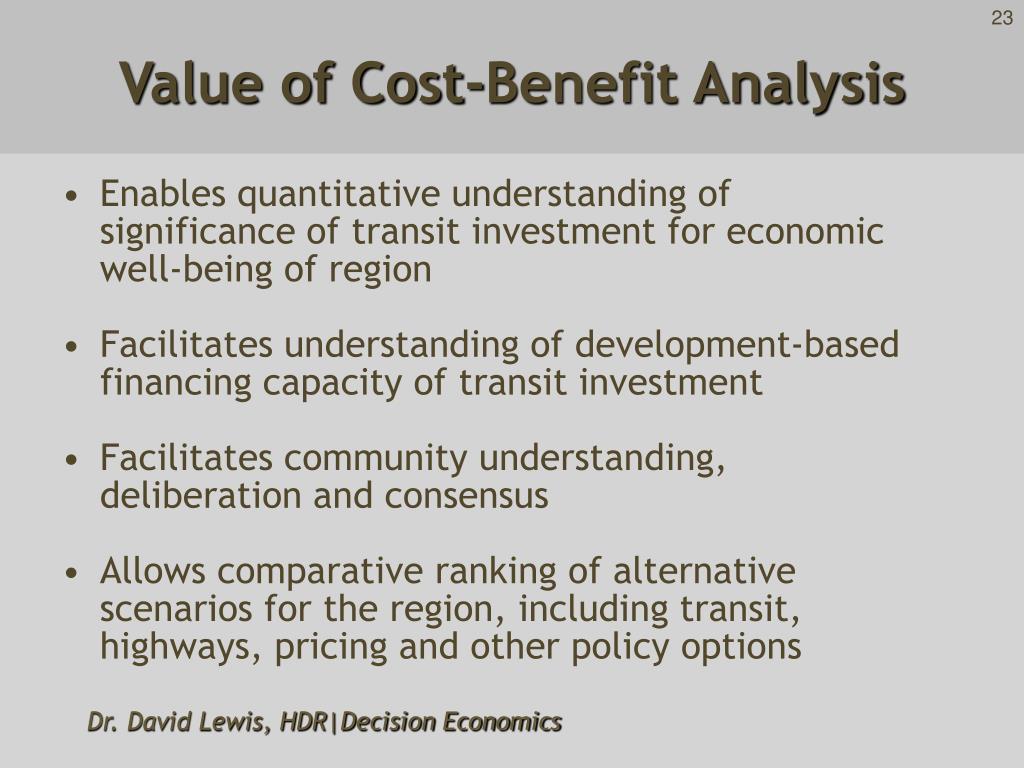 23

Value of Cost-Benefit Analysis

• Enables quantitative understanding of significance of transit investment for economic well-being of region

• Facilitates understanding of development-based financing capacity of transit investment

• Facilitates community understanding, deliberation and consensus

• Allows comparative ranking of alternative scenarios for the region, including transit, highways, pricing and other policy options

Dr. David Lewis, HDR|Decision Economics